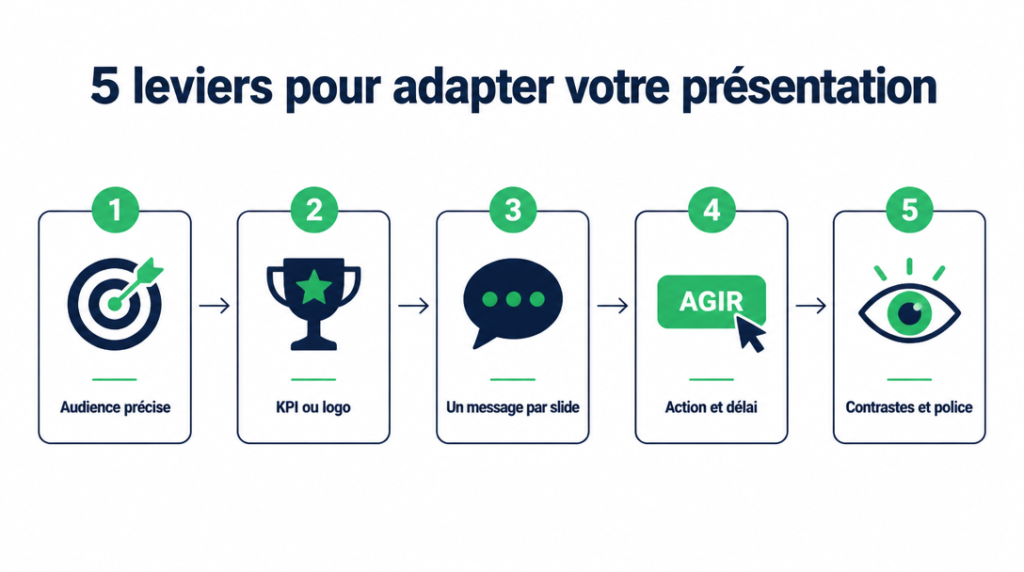 5 leviers pour adapter votre présentation

1
Audience précise

2
KPI ou logo

3
Un message par slide

4
AGIR
Action et délai

5
Contrastes et police